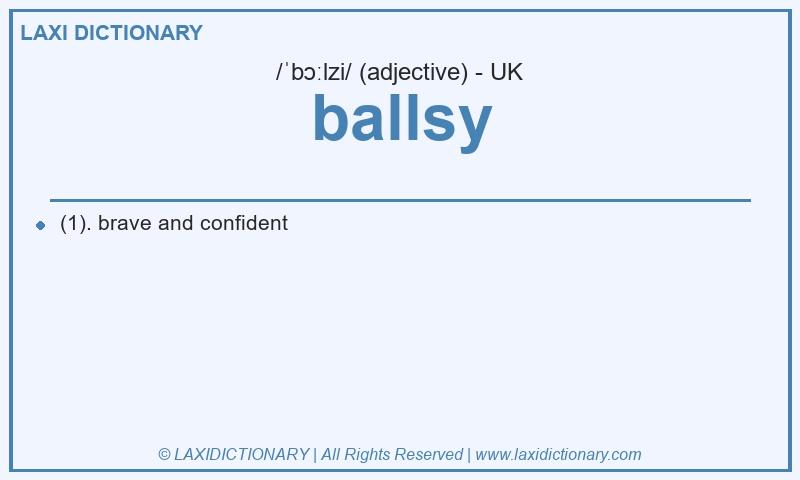 LAXI DICTIONARY

/ˈbɔːlzi/ (adjective) - UK

ballsy

(1). brave and confident

© LAXIDICTIONARY | All Rights Reserved | www.laxidictionary.com